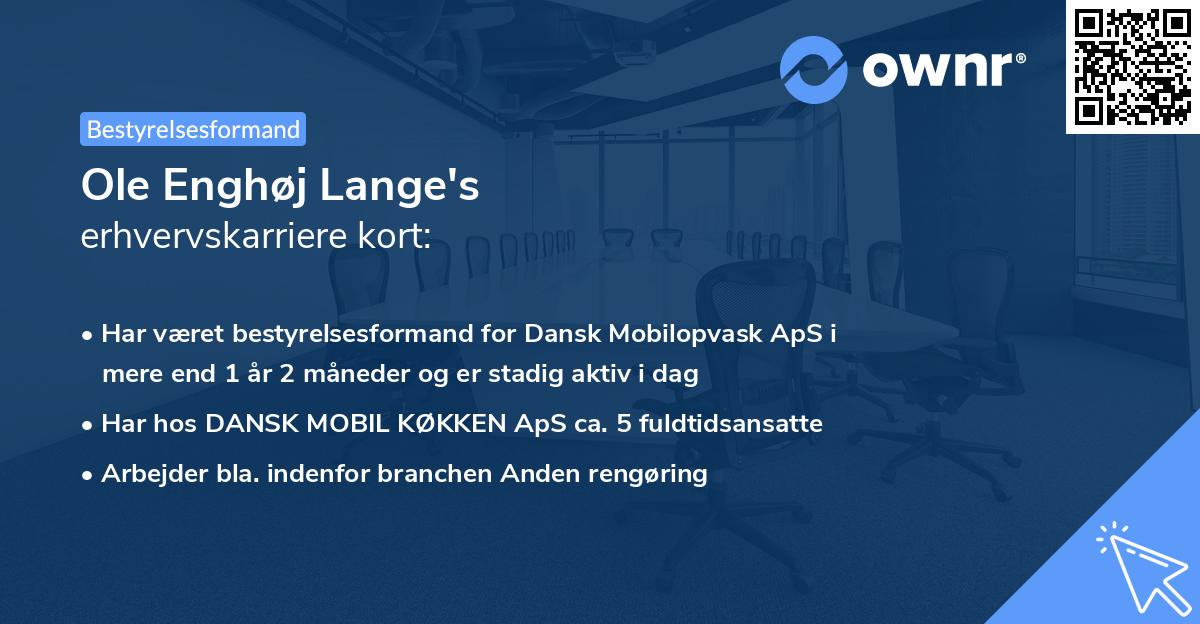 ownr®

Bestyrelsesformand

Ole Enghøj Lange's
erhvervskarriere kort:

• Har været bestyrelsesformand for Dansk Mobilopvask ApS i mere end 1 år 2 måneder og er stadig aktiv i dag
• Har hos DANSK MOBIL KØKKEN ApS ca. 5 fuldtidsansatte
• Arbejder bla. indenfor branchen Anden rengøring